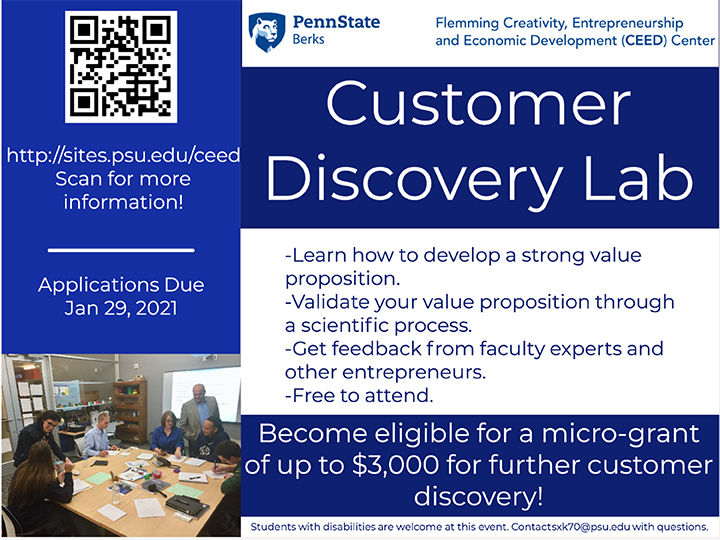 http://sites.psu.edu/ceed
Scan for more information!

Applications Due
Jan 29, 2021

PennState
Berks

Flemming Creativity, Entrepreneurship and Economic Development (CEED) Center

Customer Discovery Lab

-Learn how to develop a strong value proposition.
-Validate your value proposition through a scientific process.
-Get feedback from faculty experts and other entrepreneurs.
-Free to attend.

Become eligible for a micro-grant of up to $3,000 for further customer discovery!

Students with disabilities are welcome at this event. Contactsxk70@psu.edu with questions.